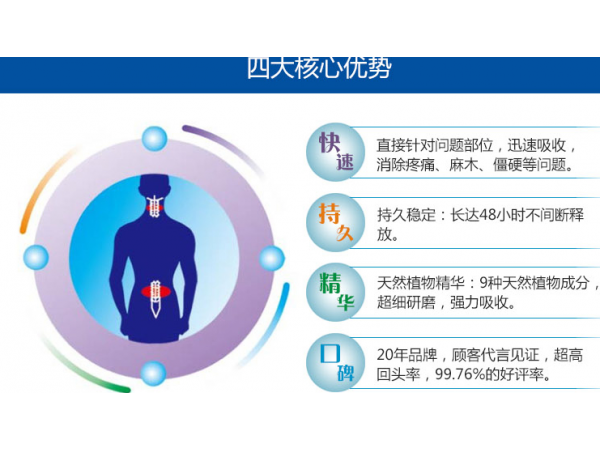 四大核心优势

快速
直接针对问题部位，迅速吸收，消除疼痛、麻木、僵硬等问题。

持久
持久稳定：长达48小时不间断释放。

精华
天然植物精华：9种天然植物成分，超细研磨，强力吸收。

口碑
20年品牌，顾客代言见证，超高回头率，99.76%的好评率。